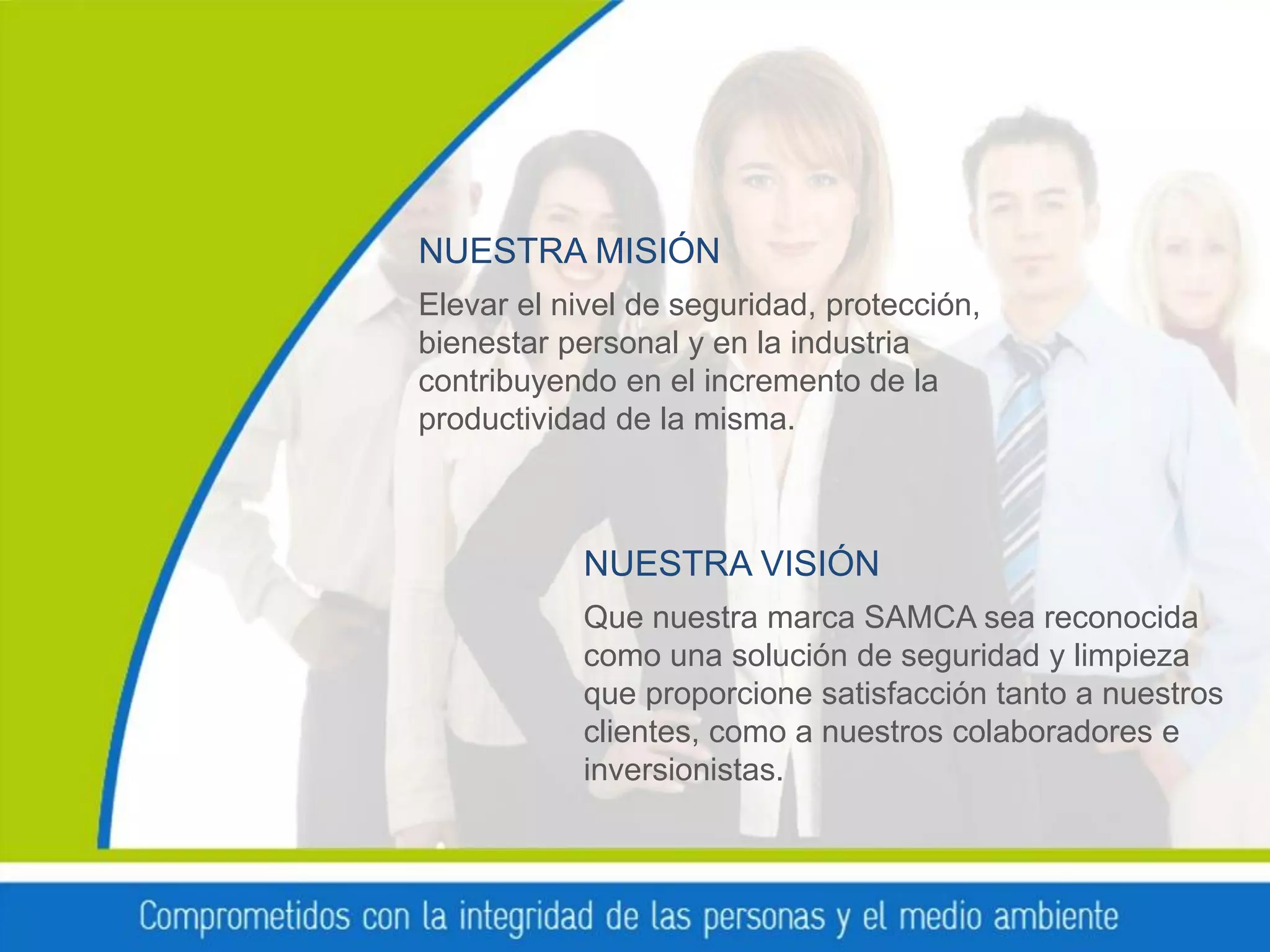 NUESTRA MISIÓN

Elevar el nivel de seguridad, protección, bienestar personal y en la industria contribuyendo en el incremento de la productividad de la misma.

NUESTRA VISIÓN

Que nuestra marca SAMCA sea reconocida como una solución de seguridad y limpieza que proporcione satisfacción tanto a nuestros clientes, como a nuestros colaboradores e inversionistas.

Comprometidos con la integridad de las personas y el medio ambiente